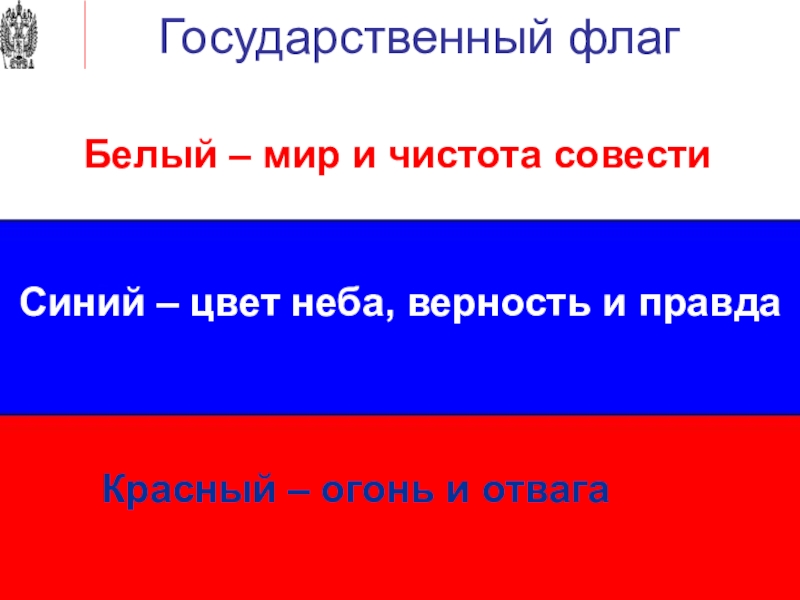 Государственный флаг

Белый – мир и чистота совести

Синий – цвет неба, верность и правда

Красный – огонь и отвага